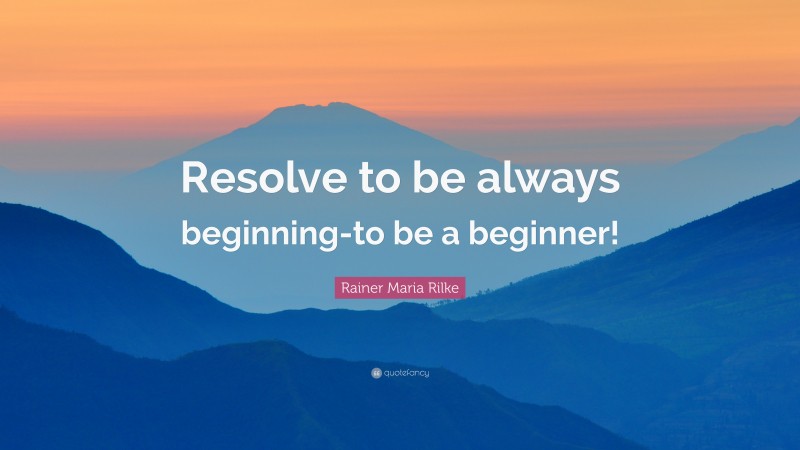 Resolve to be always beginning-to be a beginner!

Rainer Maria Rilke

quotefancy